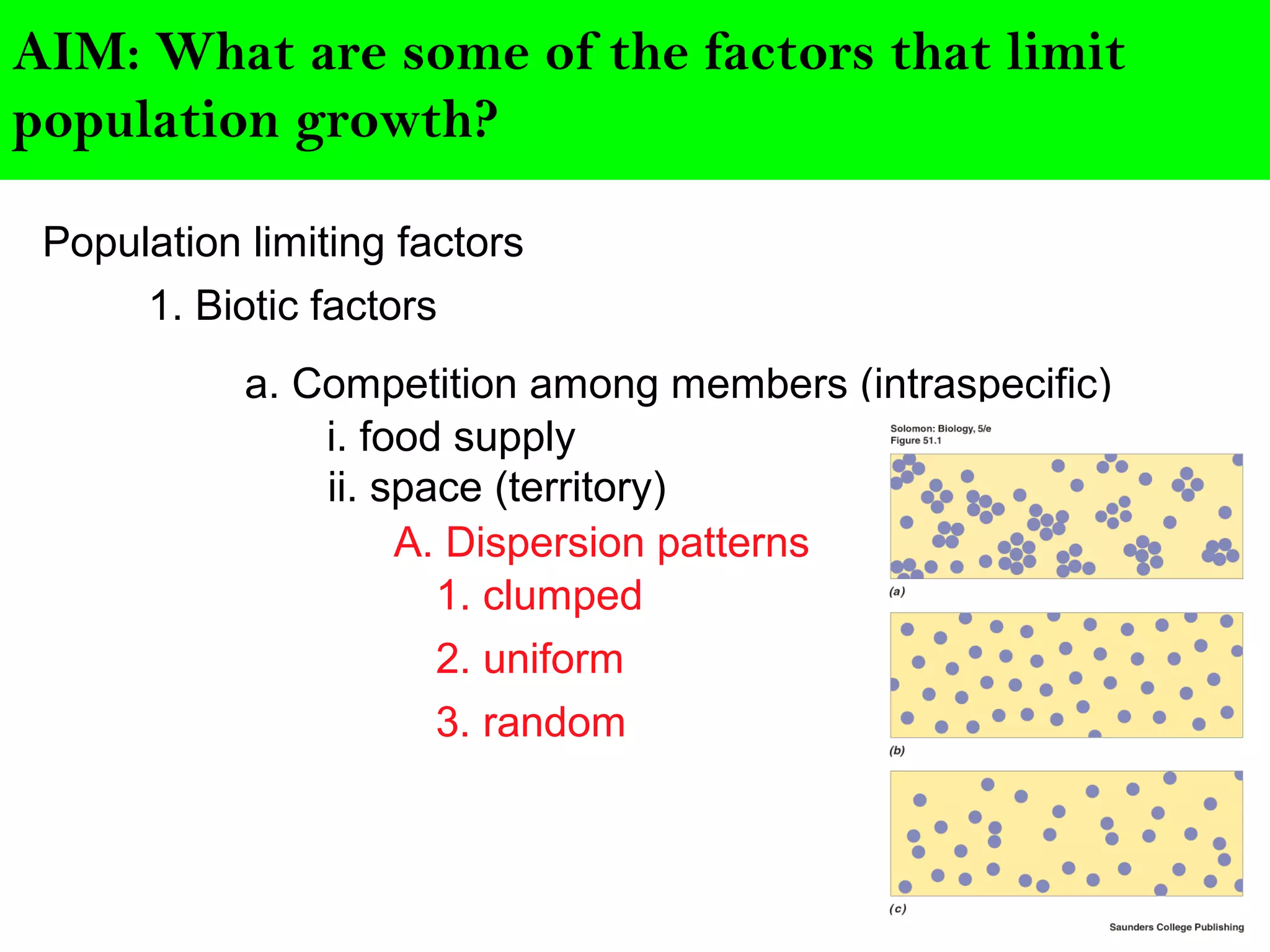 AIM: What are some of the factors that limit population growth?

Population limiting factors

1. Biotic factors

a. Competition among members (intraspecific)

i. food supply

ii. space (territory)

A. Dispersion patterns

1. clumped

2. uniform

3. random

Solomon: Biology, 5/e
Figure 51.1

(a)

(b)

(c)

Saunders College Publishing